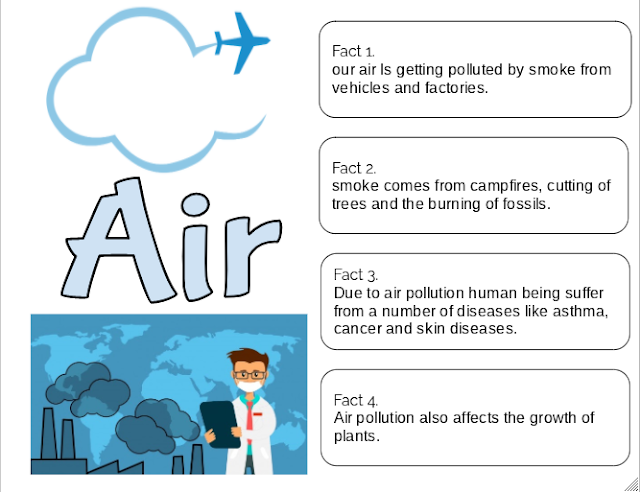 Air

Fact 1.
our air Is getting polluted by smoke from vehicles and factories.

Fact 2.
smoke comes from campfires, cutting of trees and the burning of fossils.

Fact 3.
Due to air pollution human being suffer from a number of diseases like asthma, cancer and skin diseases.

Fact 4.
Air pollution also affects the growth of plants.